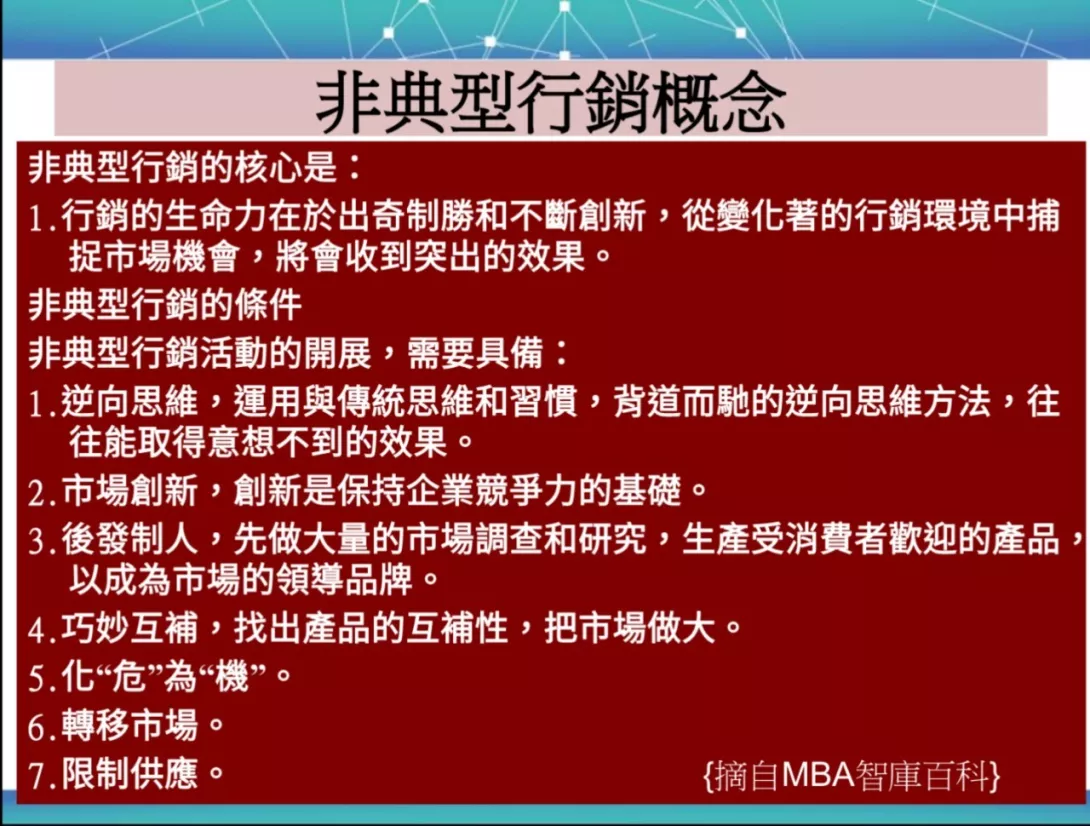 非典型行銷概念

非典型行銷的核心是：

1.行銷的生命力在於出奇制勝和不斷創新，從變化著的行銷環境中捕捉市場機會，將會收到突出的效果。

非典型行銷的條件

非典型行銷活動的開展，需要具備：

1.逆向思維，運用與傳統思維和習慣，背道而馳的逆向思維方法，往往能取得意想不到的效果。

2.市場創新，創新是保持企業競爭力的基礎。

3.後發制人，先做大量的市場調查和研究，生產受消費者歡迎的產品，以成為市場的領導品牌。

4.巧妙互補，找出產品的互補性，把市場做大。

5.化“危”為“機”。

6.轉移市場。

7.限制供應。

{摘自MBA智庫百科}